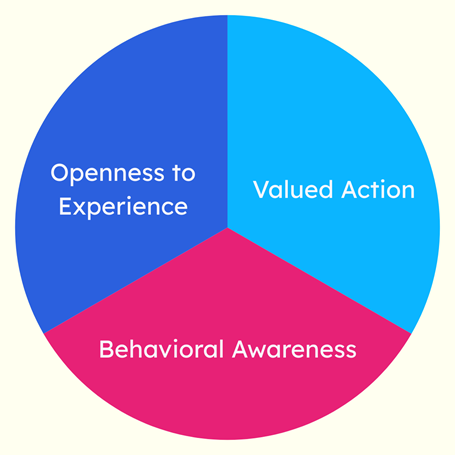 Openness to Experience

Valued Action

Behavioral Awareness